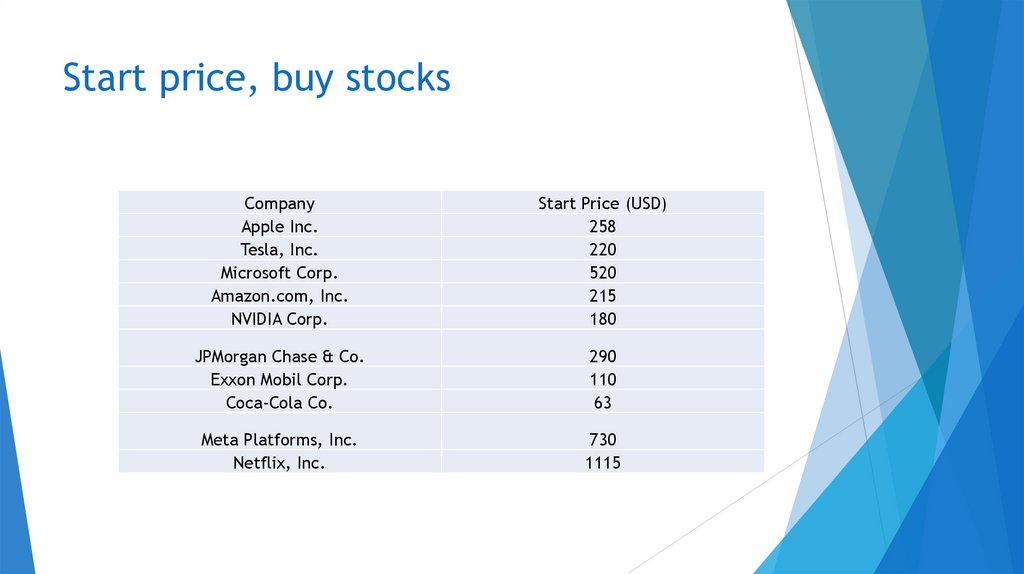 Start price, buy stocks

| Company | Start Price (USD) |
|---|---|
| Apple Inc. | 258 |
| Tesla, Inc. | 220 |
| Microsoft Corp. | 520 |
| Amazon.com, Inc. | 215 |
| NVIDIA Corp. | 180 |
| JPMorgan Chase & Co. | 290 |
| Exxon Mobil Corp. | 110 |
| Coca-Cola Co. | 63 |
| Meta Platforms, Inc. | 730 |
| Netflix, Inc. | 1115 |